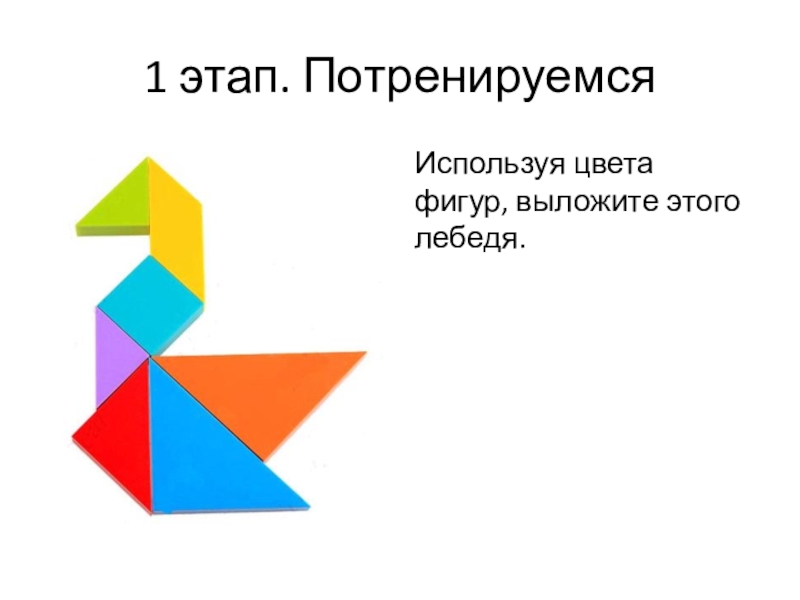 1 этап. Потренируемся

Используя цвета фигур, выложите этого лебедя.